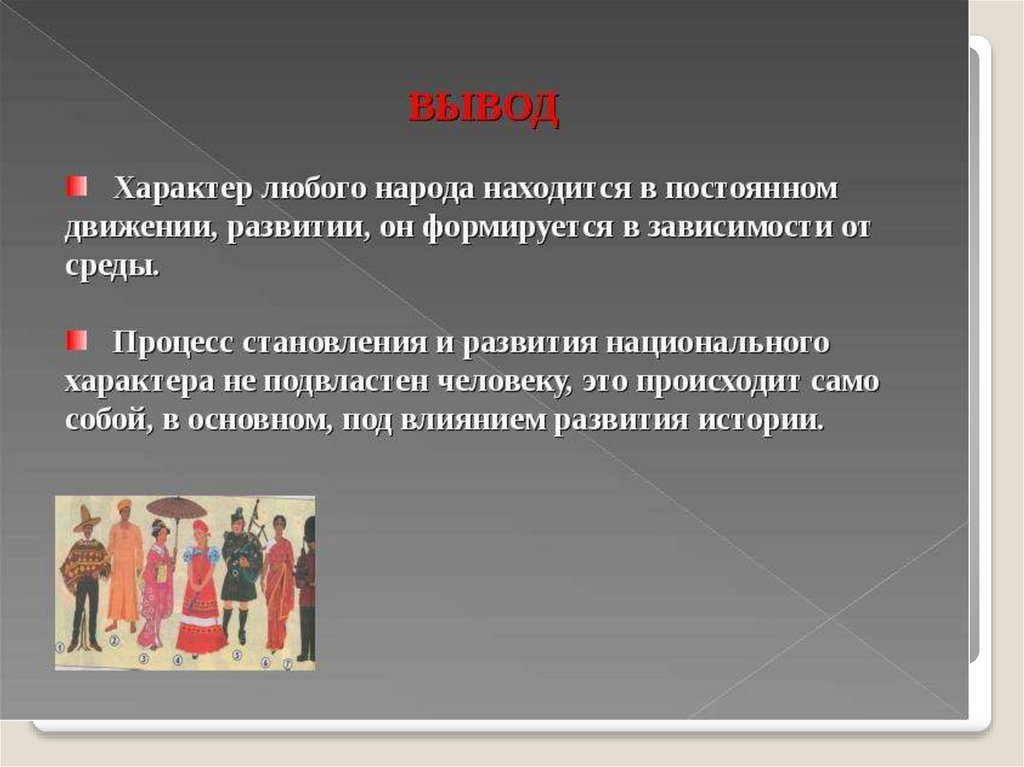 ВЫВОД

Характер любого народа находится в постоянном движении, развитии, он формируется в зависимости от среды.

Процесс становления и развития национального характера не подвластен человеку, это происходит само собой, в основном, под влиянием развития истории.

1 2 3 4 5 6 7